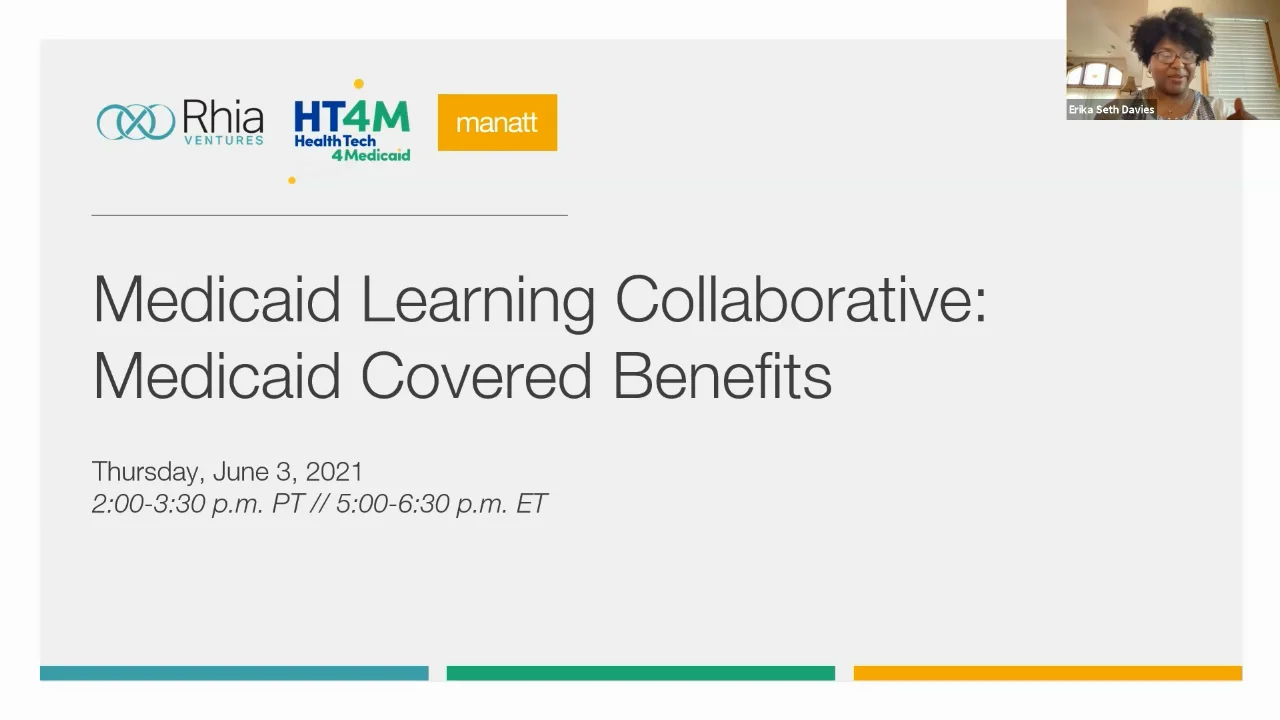 Rhia VENTURES

HT4M HealthTech 4Medicaid

manatt

Erika Seth Davies

Medicaid Learning Collaborative: Medicaid Covered Benefits

Thursday, June 3, 2021
2:00-3:30 p.m. PT // 5:00-6:30 p.m. ET